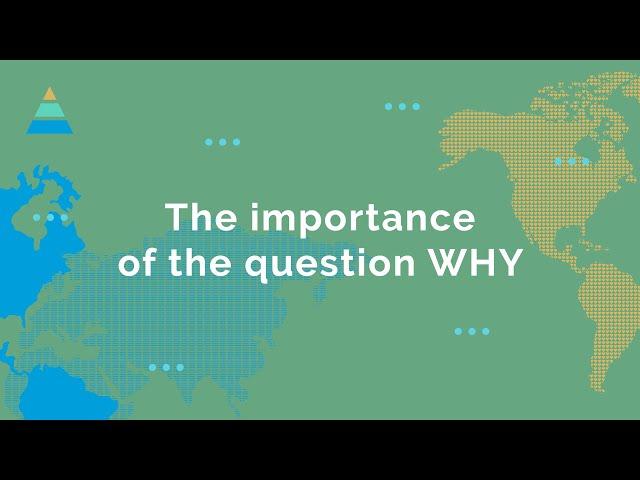 The importance of the question WHY